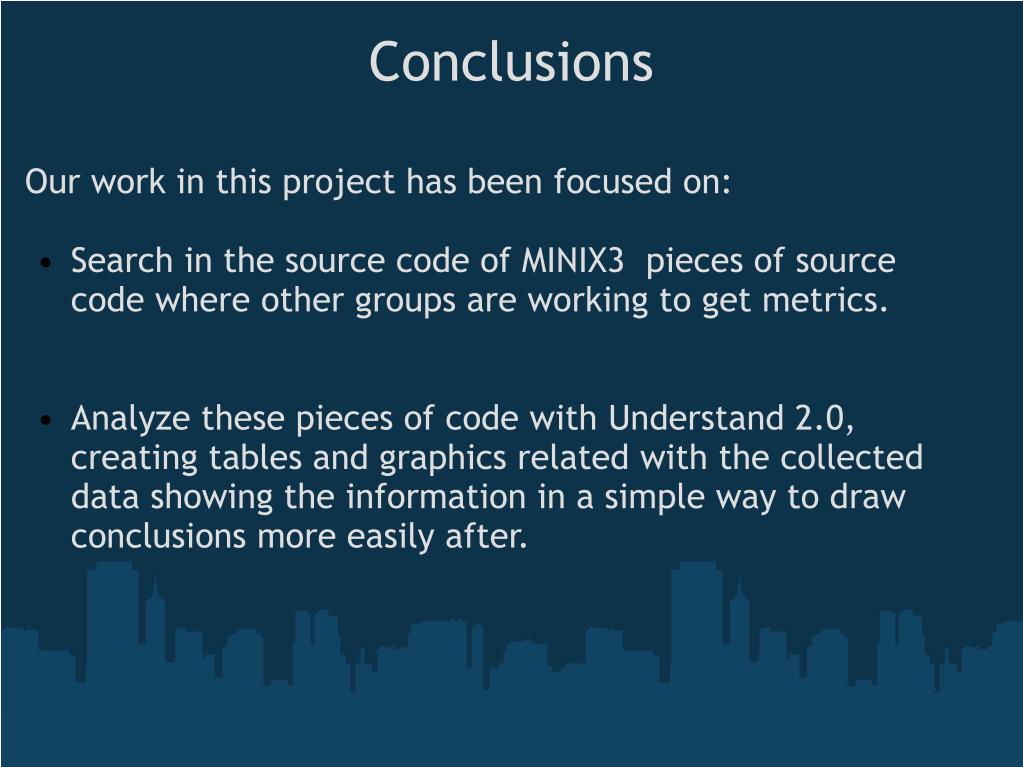 Conclusions

Our work in this project has been focused on:

• Search in the source code of MINIX3 pieces of source code where other groups are working to get metrics.

• Analyze these pieces of code with Understand 2.0, creating tables and graphics related with the collected data showing the information in a simple way to draw conclusions more easily after.